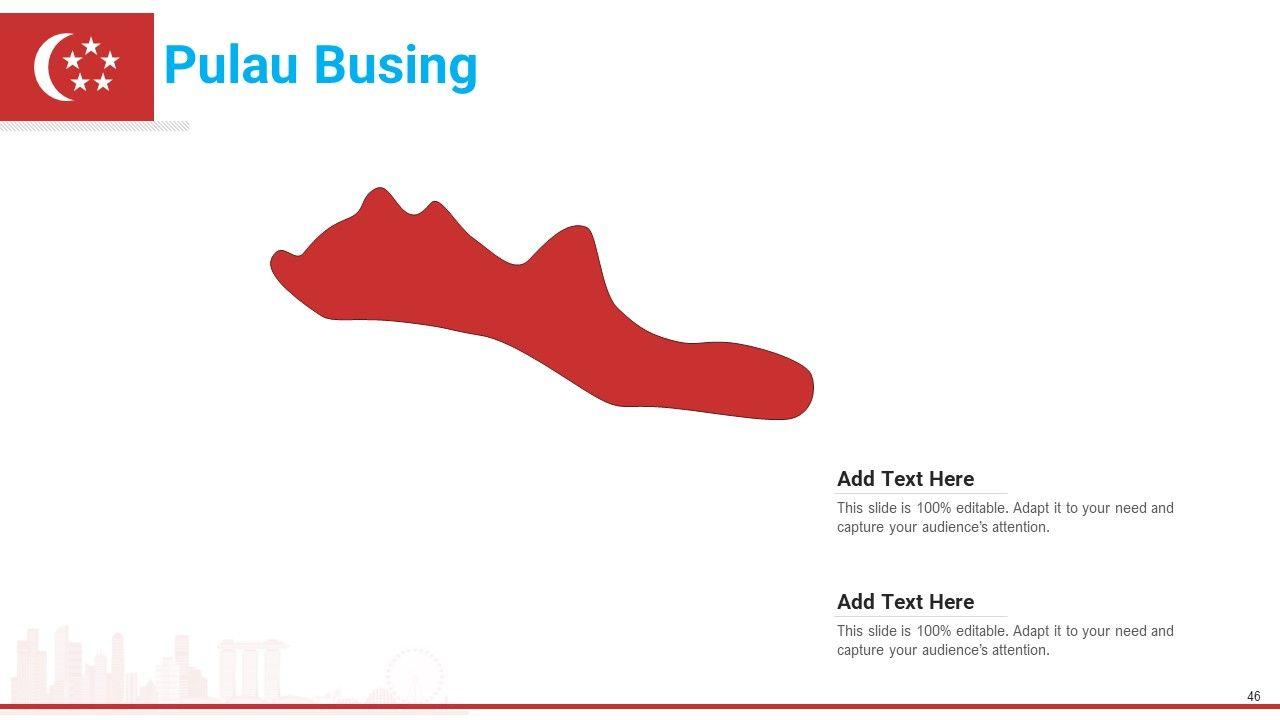 Pulau Busing

Add Text Here

This slide is 100% editable. Adapt it to your need and capture your audience's attention.

Add Text Here

This slide is 100% editable. Adapt it to your need and capture your audience's attention.

46